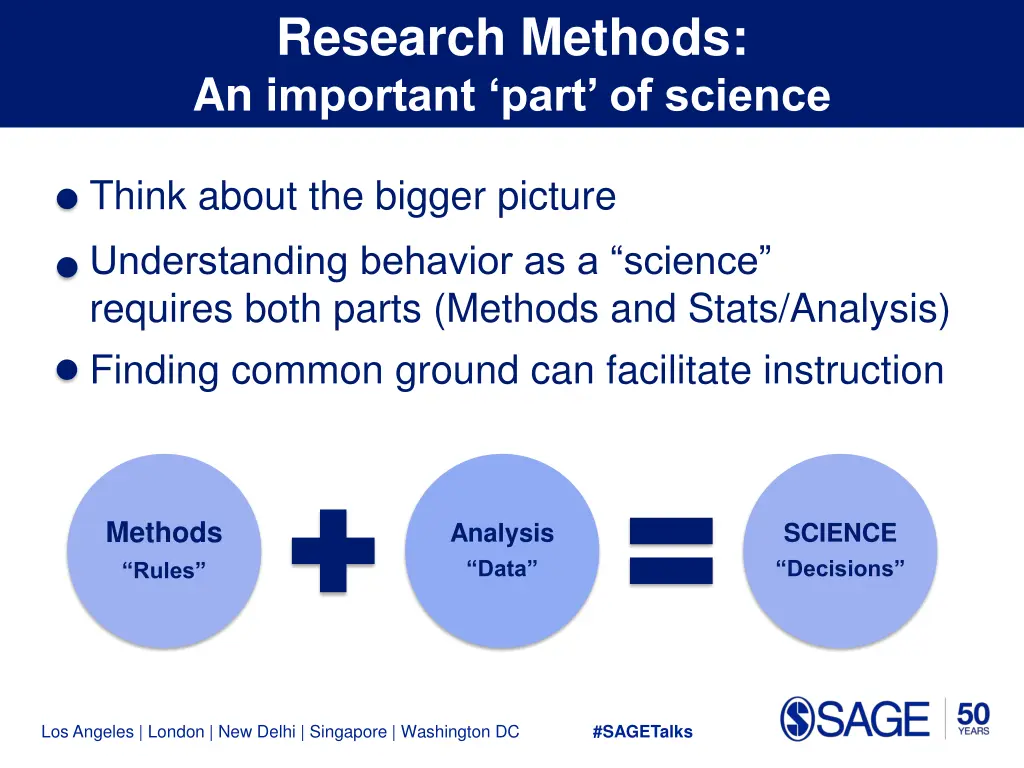 Research Methods:
An important ‘part’ of science

Think about the bigger picture

Understanding behavior as a “science” requires both parts (Methods and Stats/Analysis)

Finding common ground can facilitate instruction

Methods
“Rules”

Analysis
“Data”

SCIENCE
“Decisions”

Los Angeles | London | New Delhi | Singapore | Washington DC

#SAGETalks

SAGE

50 YEARS